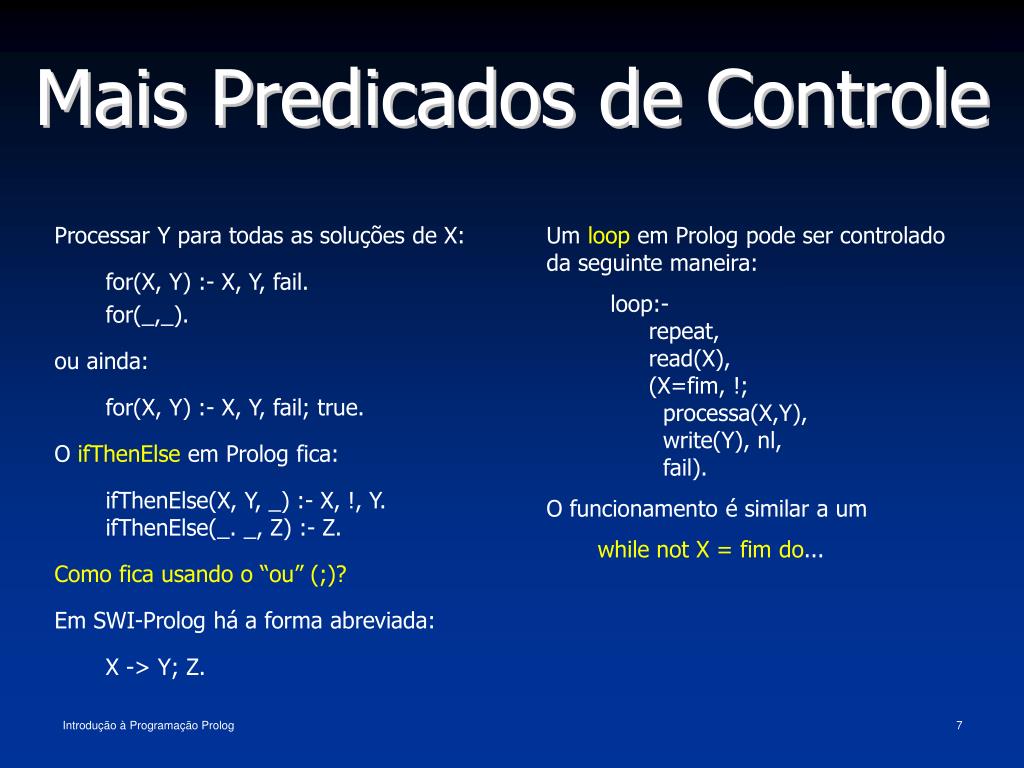 Mais Predicados de Controle

Processar Y para todas as soluções de X:

for(X, Y) :- X, Y, fail.
for(_,_).

ou ainda:

for(X, Y) :- X, Y, fail; true.

O ifThenElse em Prolog fica:

ifThenElse(X, Y, _) :- X, !, Y.
ifThenElse(_. _, Z) :- Z.

Como fica usando o “ou” (;)?

Em SWI-Prolog há a forma abreviada:

X -> Y; Z.

Um loop em Prolog pode ser controlado da seguinte maneira:

loop:-
repeat,
read(X),
(X=fim, !;
processa(X,Y),
write(Y), nl,
fail).

O funcionamento é similar a um

while not X = fim do...

Introdução à Programação Prolog

7